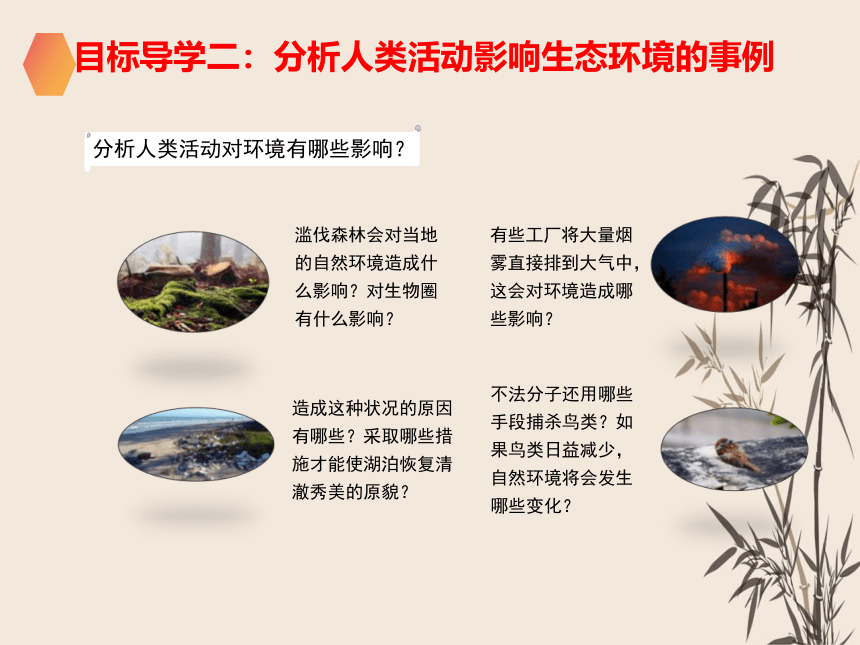 目标导学二：分析人类活动影响生态环境的事例

分析人类活动对环境有哪些影响？

滥伐森林会对当地的自然环境造成什么影响？对生物圈有什么影响？

有些工厂将大量烟雾直接排到大气中，这会对环境造成哪些影响？

造成这种状况的原因有哪些？采取哪些措施才能使湖泊恢复清澈秀美的原貌？

不法分子还用哪些手段捕杀鸟类？如果鸟类日益减少，自然环境将会发生哪些变化？